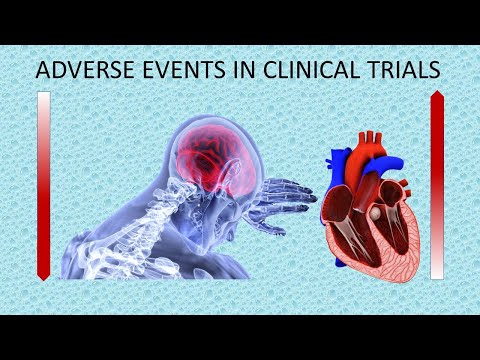 ADVERSE EVENTS IN CLINICAL TRIALS